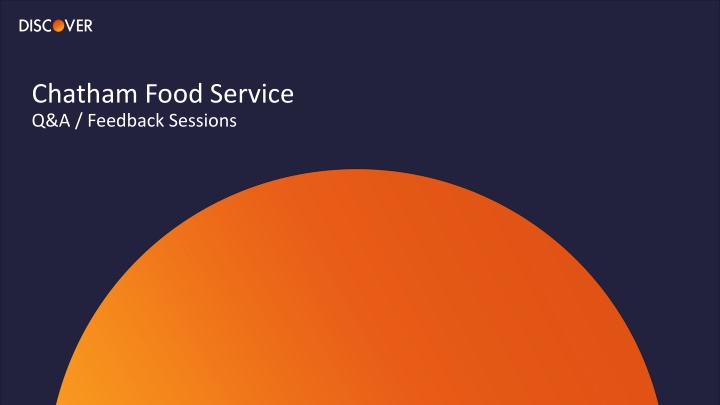 DISCOVER

Chatham Food Service
Q&A / Feedback Sessions